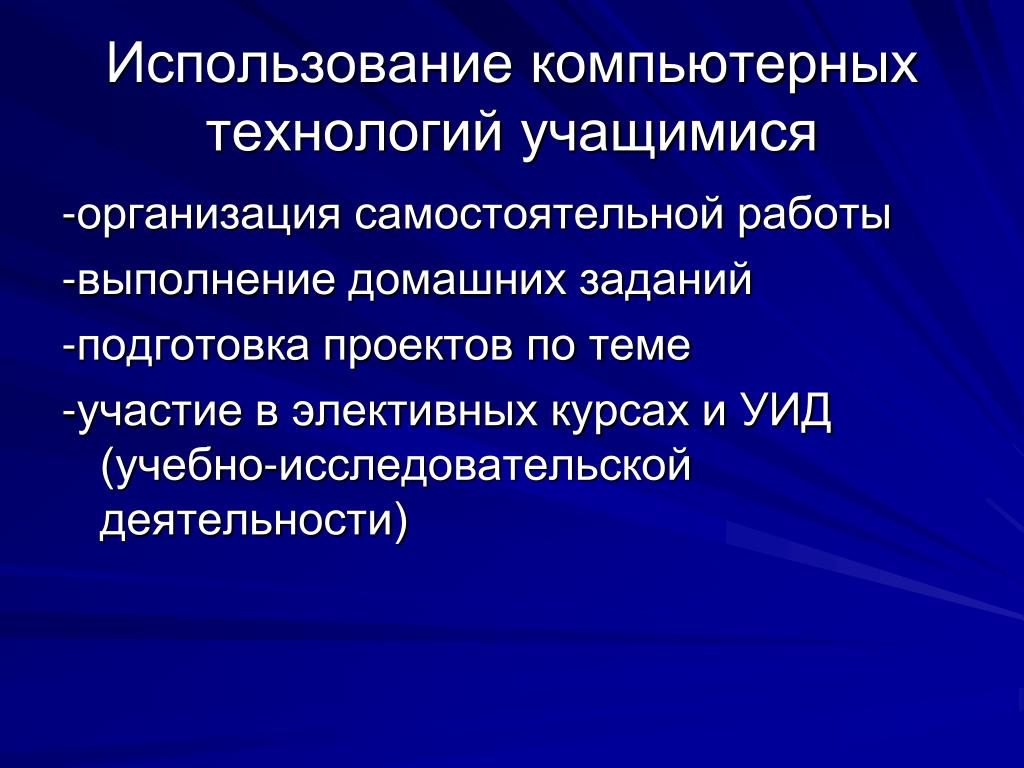 Использование компьютерных технологий учащимися

-организация самостоятельной работы

-выполнение домашних заданий

-подготовка проектов по теме

-участие в элективных курсах и УИД (учебно-исследовательской деятельности)